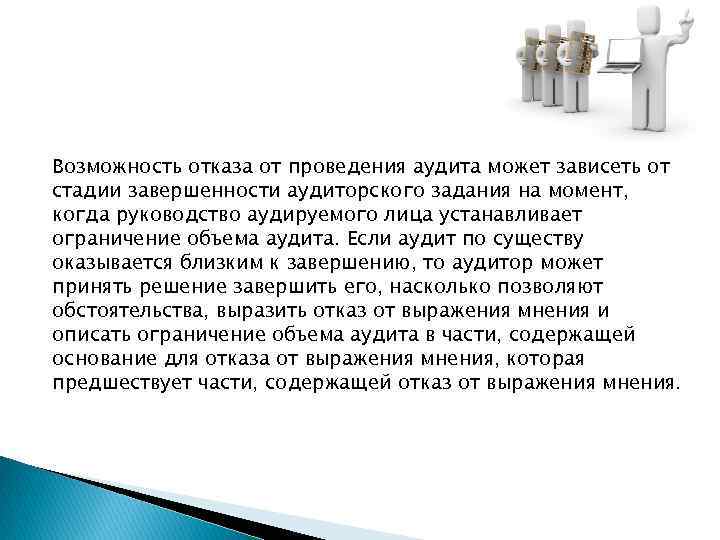 Возможность отказа от проведения аудита может зависеть от стадии завершенности аудиторского задания на момент, когда руководство аудируемого лица устанавливает ограничение объема аудита. Если аудит по существу оказывается близким к завершению, то аудитор может принять решение завершить его, насколько позволяют обстоятельства, выразить отказ от выражения мнения и описать ограничение объема аудита в части, содержащей основание для отказа от выражения мнения, которая предшествует части, содержащей отказ от выражения мнения.